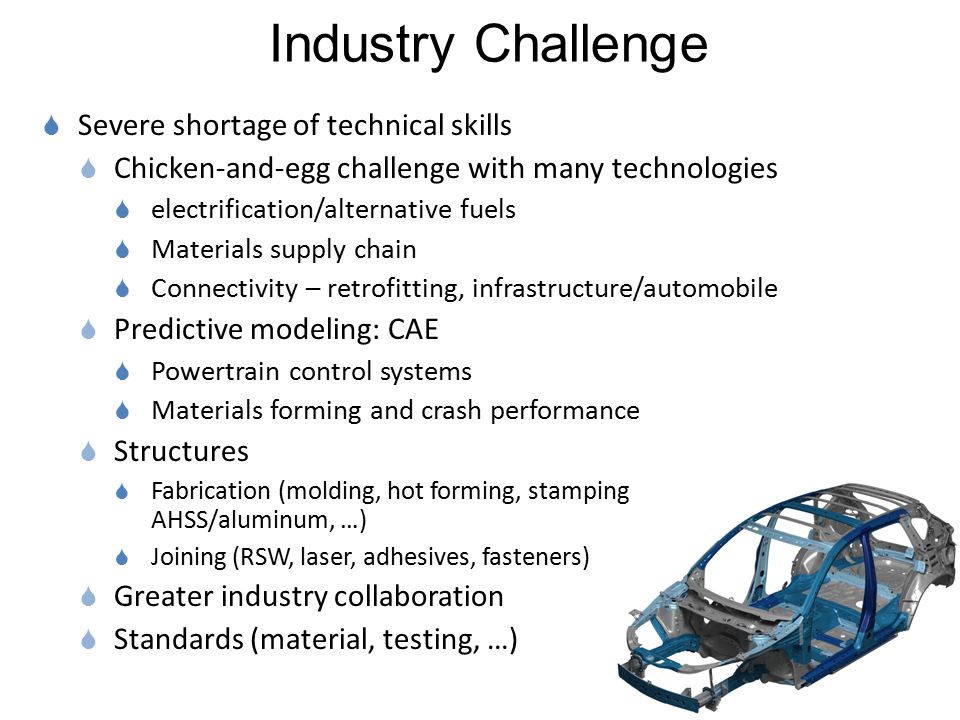 Industry Challenge

Severe shortage of technical skills

Chicken-and-egg challenge with many technologies

electrification/alternative fuels

Materials supply chain

Connectivity – retrofitting, infrastructure/automobile

Predictive modeling: CAE

Powertrain control systems

Materials forming and crash performance

Structures

Fabrication (molding, hot forming, stamping AHSS/aluminum, …)

Joining (RSW, laser, adhesives, fasteners)

Greater industry collaboration

Standards (material, testing, …)